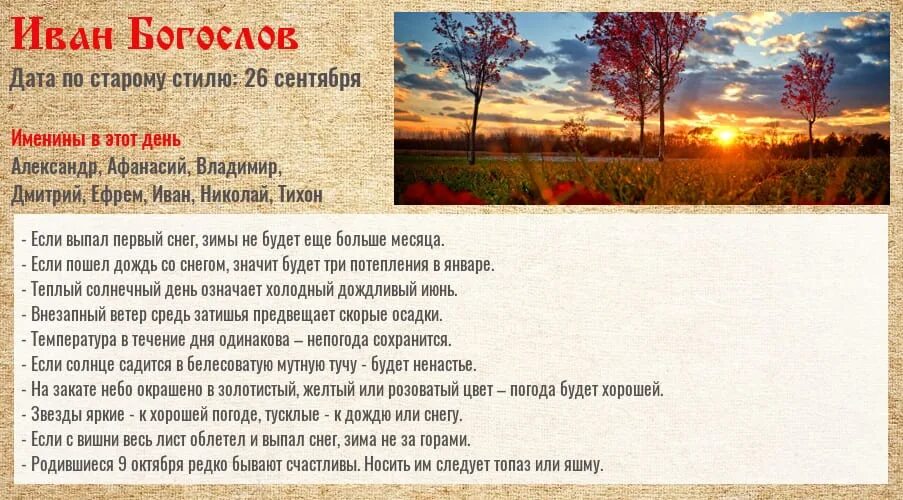 Иван Богослов

Дата по старому стилю: 26 сентября

Именины в этот день
Александр, Афанасий, Владимир, Дмитрий, Ефрем, Иван, Николай, Тихон

- Если выпал первый снег, зимы не будет еще больше месяца.
- Если пошел дождь со снегом, значит будет три потепления в январе.
- Теплый солнечный день означает холодный дождливый июнь.
- Внезапный ветер средь затишья предвещает скорые осадки.
- Температура в течение дня одинакова – непогода сохранится.
- Если солнце садится в белесоватую мутную тучу - будет ненастье.
- На закате небо окрашено в золотистый, желтый или розоватый цвет – погода будет хорошей.
- Звезды яркие - к хорошей погоде, тусклые - к дождю или снегу.
- Если с вишни весь лист облетел и выпал снег, зима не за горами.
- Родившиеся 9 октября редко бывают счастливы. Носить им следует топаз или яшму.